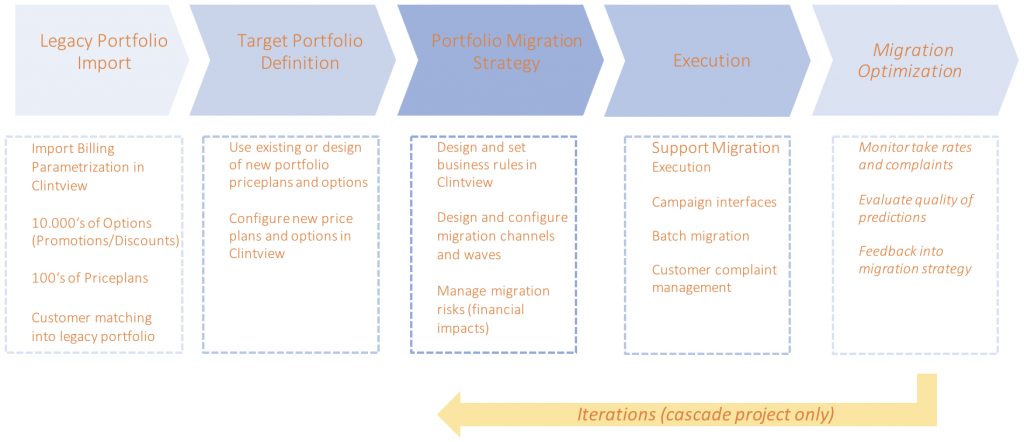 Legacy Portfolio Import

Target Portfolio Definition

Portfolio Migration Strategy

Execution

Migration Optimization

Import Billing Parametrization in Clintview

10.000's of Options (Promotions/Discounts)

100's of Priceplans

Customer matching into legacy portfolio

Use existing or design of new portfolio priceplans and options

Configure new price plans and options in Clintview

Design and set business rules in Clintview

Design and configure migration channels and waves

Manage migration risks (financial impacts)

Support Migration Execution

Campaign interfaces

Batch migration

Customer complaint management

Monitor take rates and complaints

Evaluate quality of predictions

Feedback into migration strategy

Iterations (cascade project only)